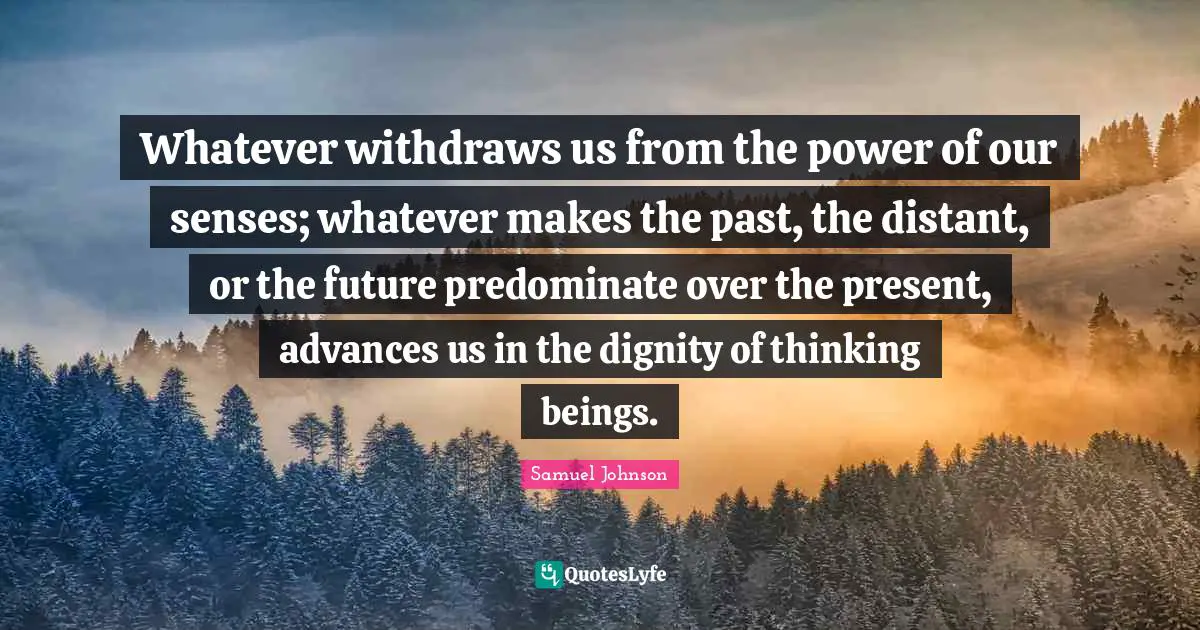 Whatever withdraws us from the power of our senses; whatever makes the past, the distant, or the future predominate over the present, advances us in the dignity of thinking beings.

Samuel Johnson

QuotesLyfe